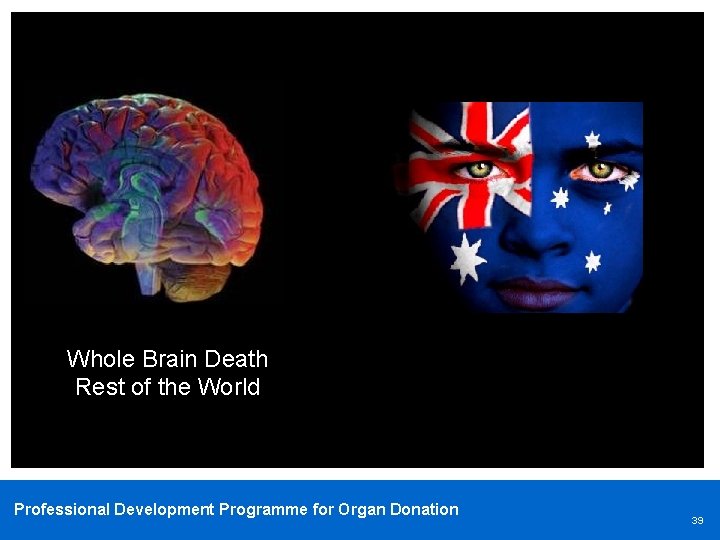 Whole Brain Death
Rest of the World

Professional Development Programme for Organ Donation

39